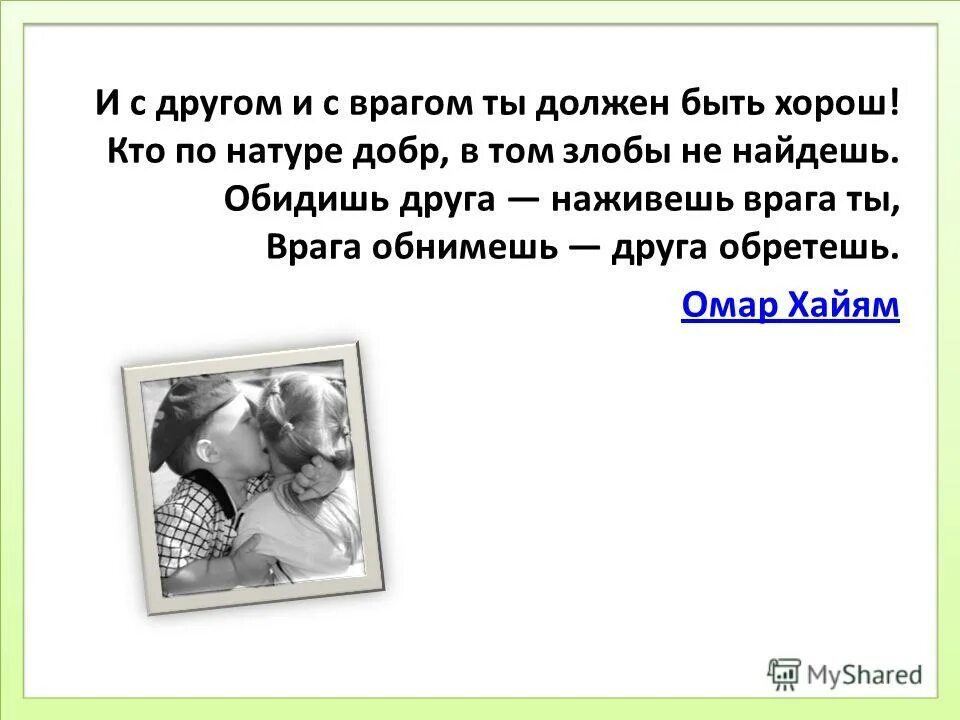 И с другом и с врагом ты должен быть хорош!
Кто по натуре добр, в том злобы не найдешь.
Обидишь друга — наживешь врага ты,
Врага обнимешь — друга обретешь.

Омар Хайям

MyShared